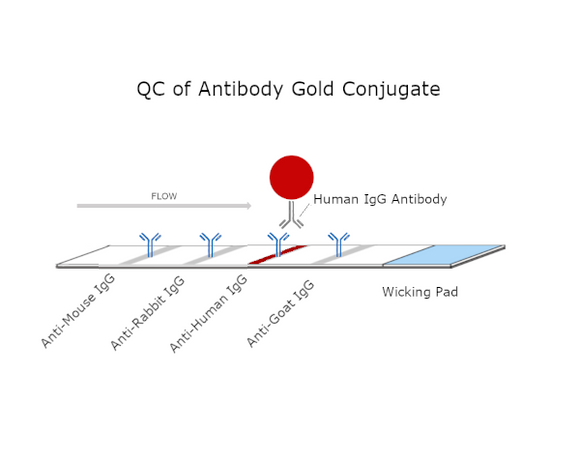 QC of Antibody Gold Conjugate

FLOW

Human IgG Antibody

Anti-Mouse IgG

Anti-Rabbit IgG

Anti-Human IgG

Anti-Goat IgG

Wicking Pad